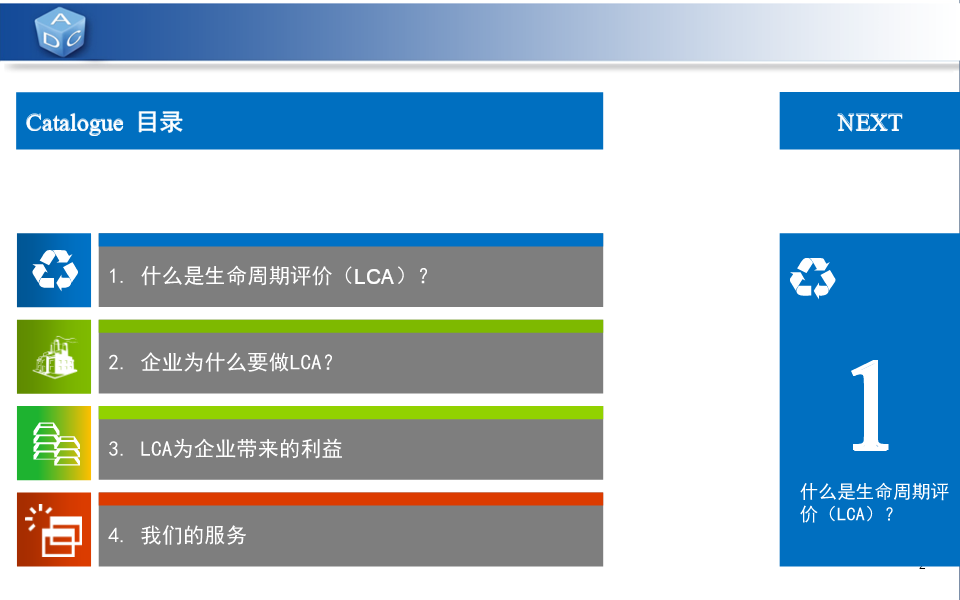 A D C

Catalogue 目录

NEXT

1. 什么是生命周期评价（LCA）？

2. 企业为什么要做LCA？

3. LCA为企业带来的利益

4. 我们的服务

1

什么是生命周期评价（LCA）？

2